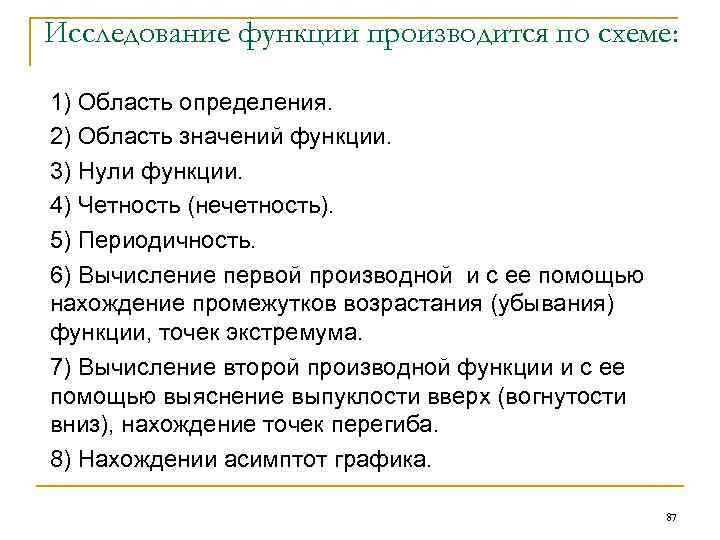 Исследование функции производится по схеме:

1) Область определения.

2) Область значений функции.

3) Нули функции.

4) Четность (нечетность).

5) Периодичность.

6) Вычисление первой производной и с ее помощью нахождение промежутков возрастания (убывания) функции, точек экстремума.

7) Вычисление второй производной функции и с ее помощью выяснение выпуклости вверх (вогнутости вниз), нахождение точек перегиба.

8) Нахождении асимптот графика.

87